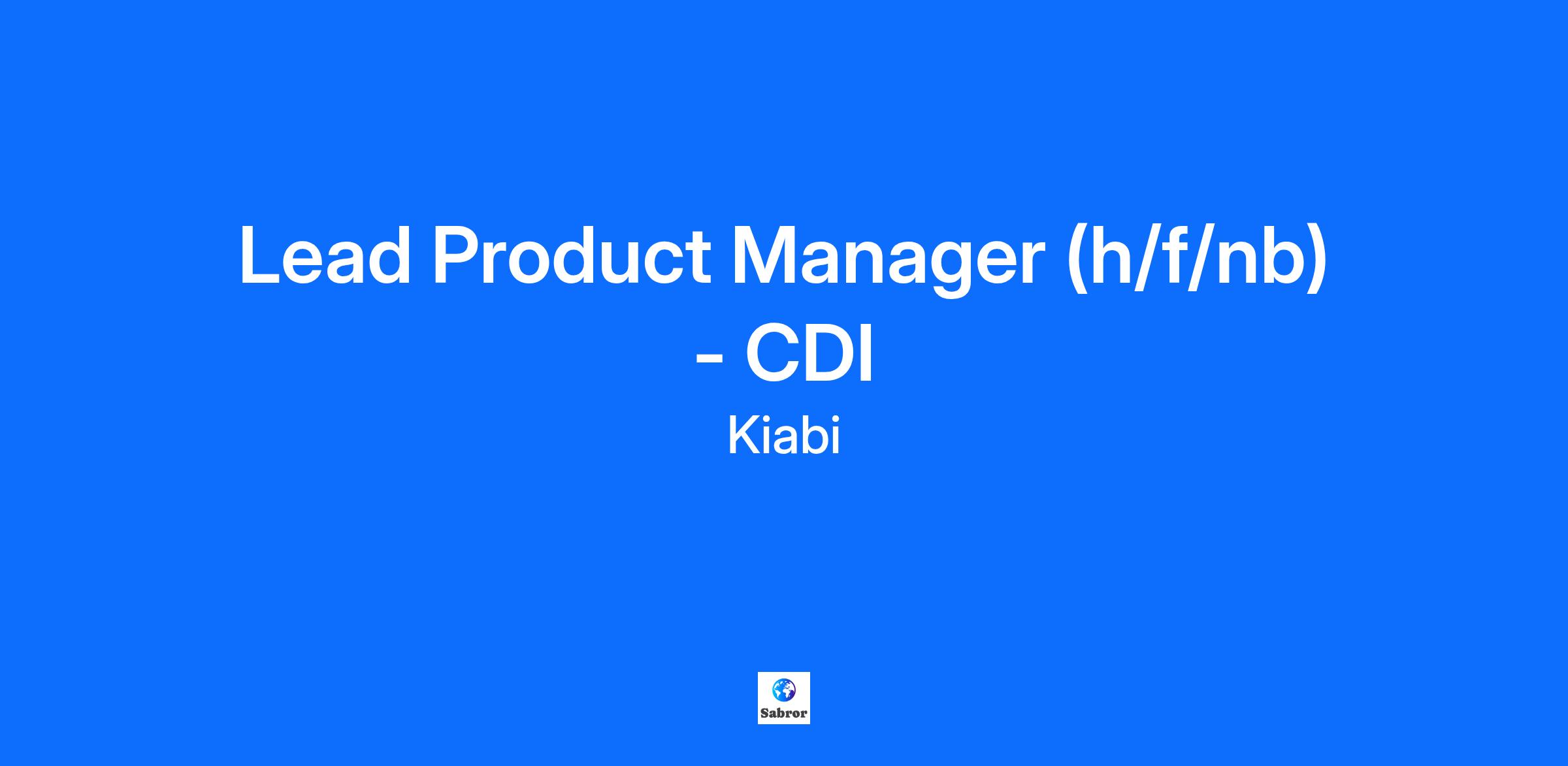 Lead Product Manager (h/f/nb) - CDI

Kiabi

Sabror